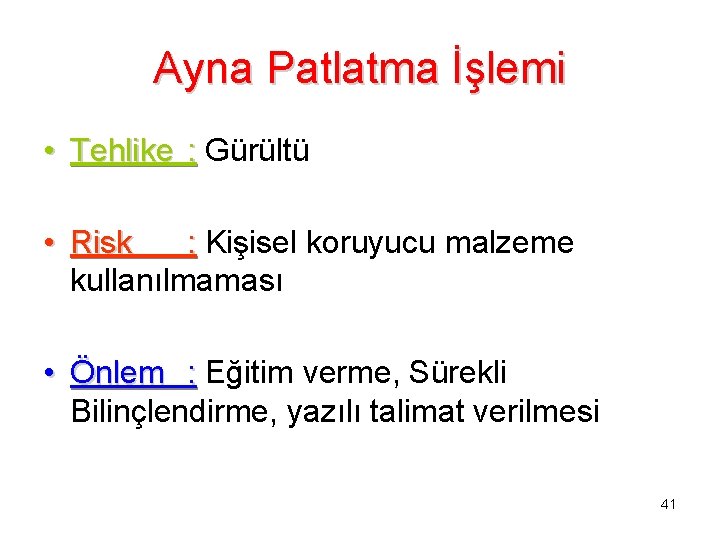 Ayna Patlatma İşlemi

• Tehlike : Gürültü

• Risk : Kişisel koruyucu malzeme kullanılmaması

• Önlem : Eğitim verme, Sürekli Bilinçlendirme, yazılı talimat verilmesi

41